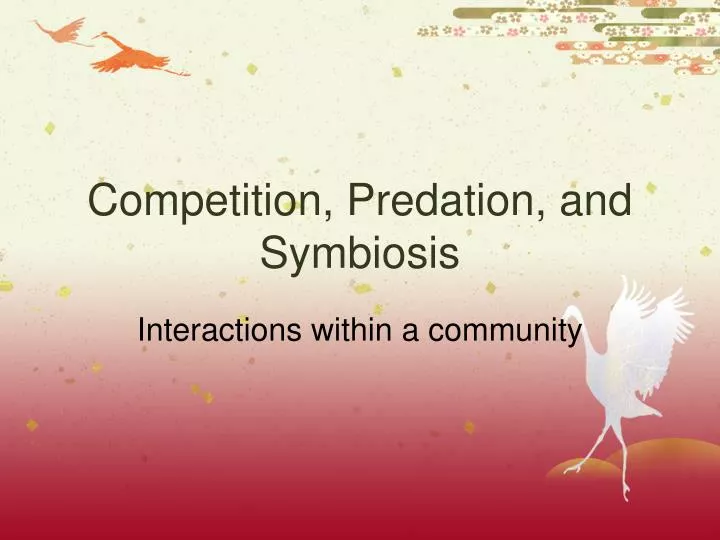 Competition, Predation, and Symbiosis

Interactions within a community